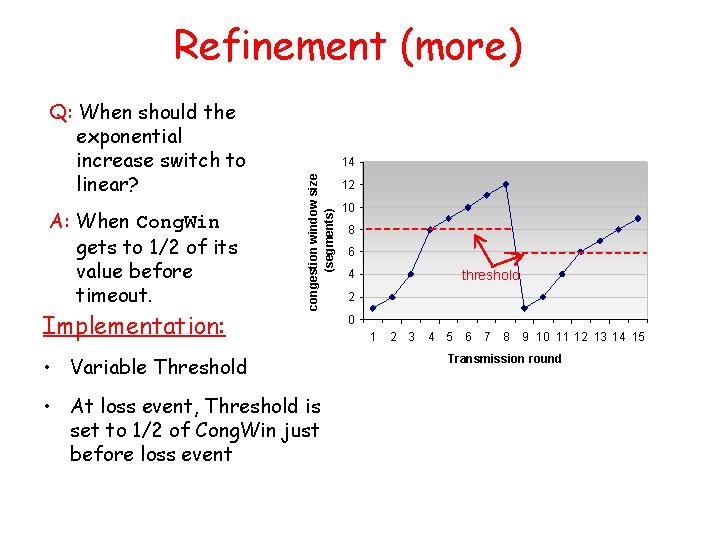 Refinement (more)

Q: When should the exponential increase switch to linear?

A: When CongWin gets to 1/2 of its value before timeout.

Implementation:

• Variable Threshold

• At loss event, Threshold is set to 1/2 of CongWin just before loss event

congestion window size (segments)

14
12
10
8
6
4
2
0

threshold

1 2 3 4 5 6 7 8 9 10 11 12 13 14 15

Transmission round